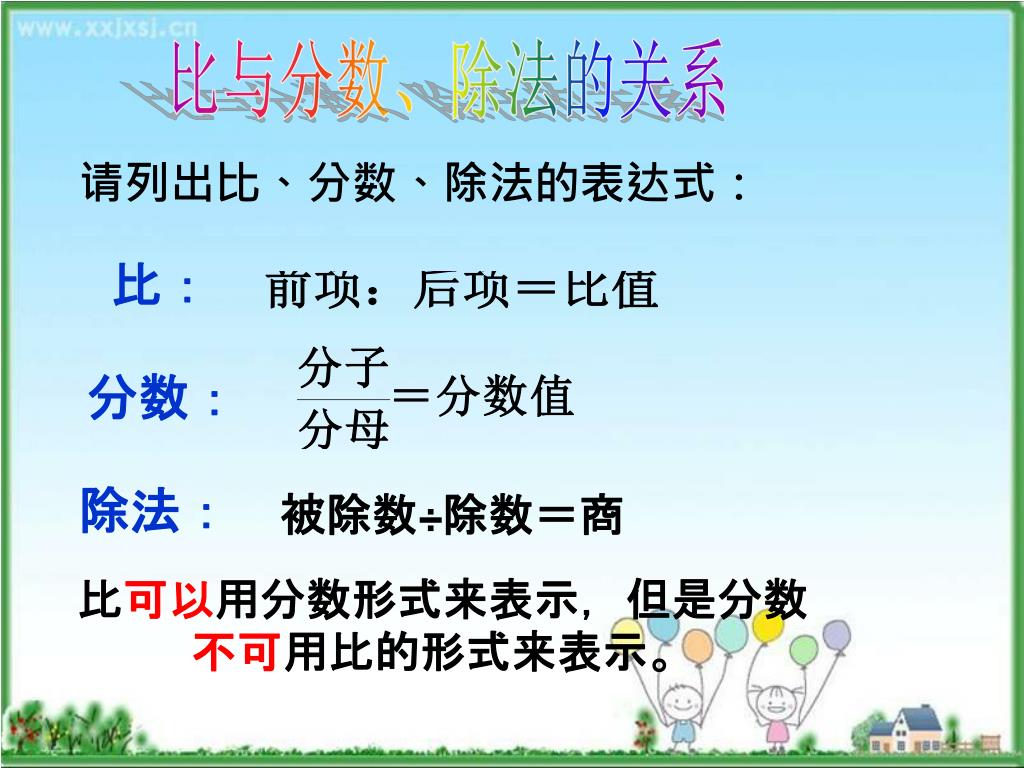 www.xxjxsj.cn

比与分数、除法的关系

请列出比、分数、除法的表达式：

比： 前项：后项＝比值

分数： $\frac{分子}{分母}$＝分数值

除法： 被除数÷除数＝商

比可以用分数形式来表示，但是分数不可用比的形式来表示。